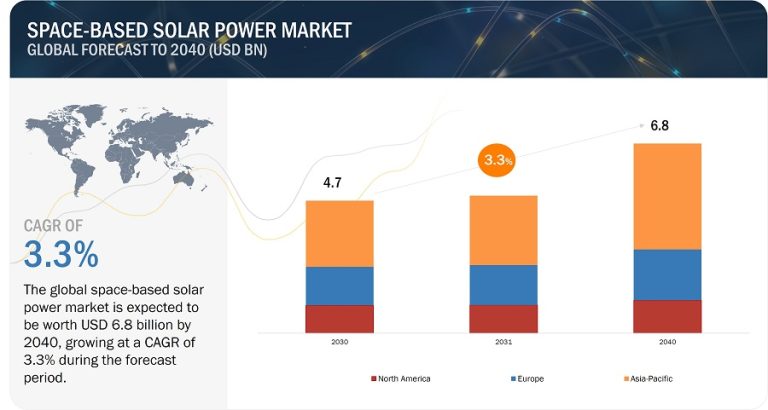 SPACE-BASED SOLAR POWER MARKET
GLOBAL FORECAST TO 2040 (USD BN)

CAGR OF
3.3%

The global space-based solar power market is expected to be worth USD 6.8 billion by 2040, growing at a CAGR of 3.3% during the forecast period.

4.7

3.3%

6.8

2030

2031

2040

North America

Europe

Asia-Pacific